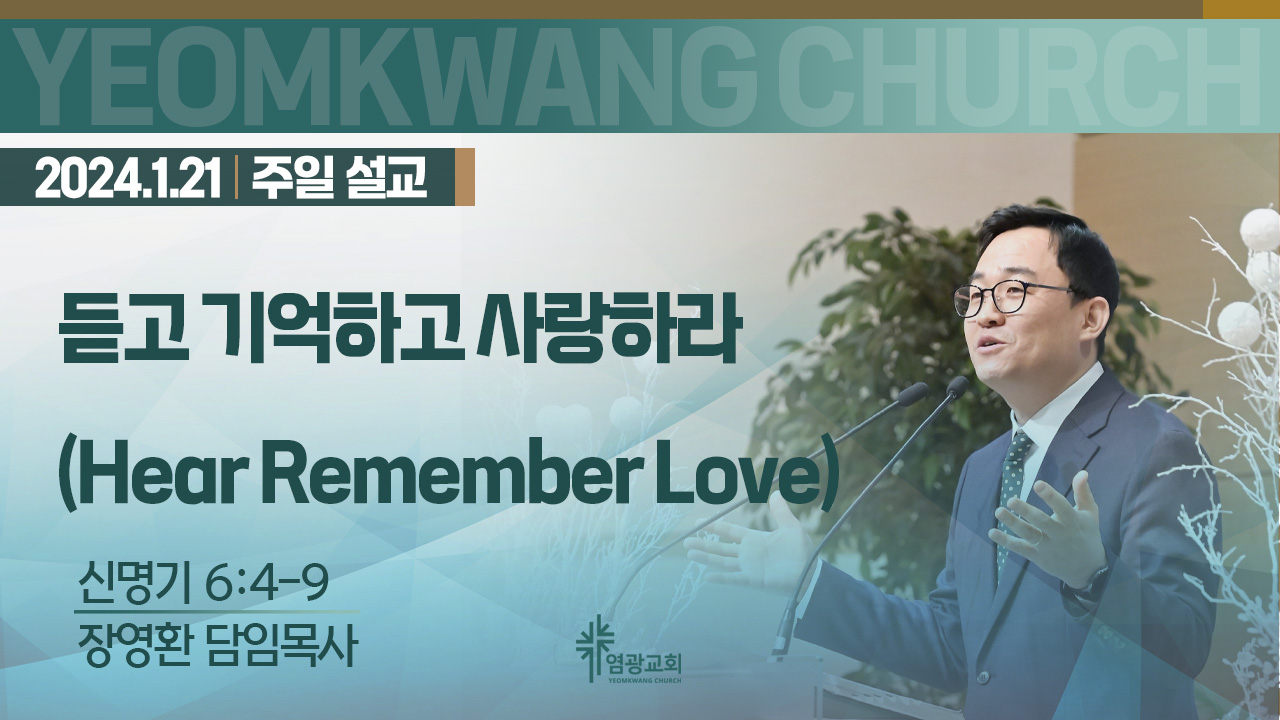 YEOMKWANG CHURCH

2024.1.21 | 주일 설교

듣고 기억하고 사랑하라

(Hear Remember Love)

신명기 6:4-9

장영환 담임목사

염광교회
YEOMKWANG CHURCH